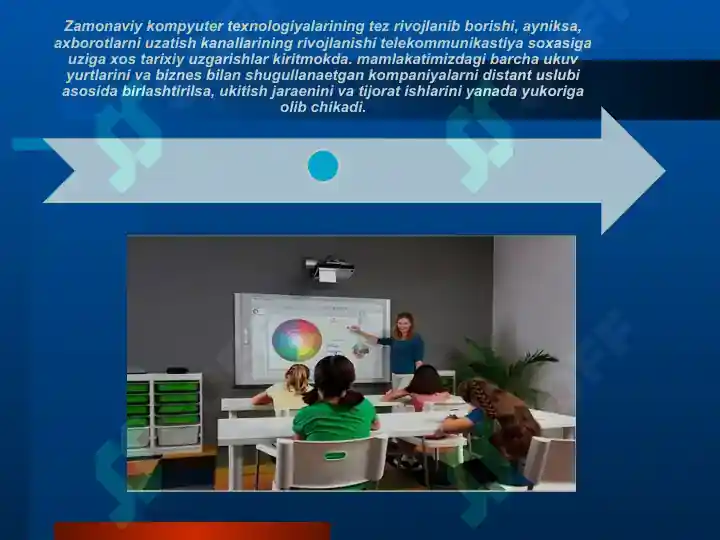 Zamonaviy kompyuter texnologiyalarining tez rivojlanib borishi, ayniksa, axborotlarni uzatish kanallarining rivojlanishi telekommunikastiya soxasiga uziga xos tarixiy uzgarishlar kiritmokda. mamlakatimizdagi barcha ukuv yurtlarini va biznes bilan shugullanaetgan kompaniyalarni distant uslubi asosida birlashtirilsa, ukitish jaraenini va tijorat ishlarini yanada yukoriga olib chikadi.